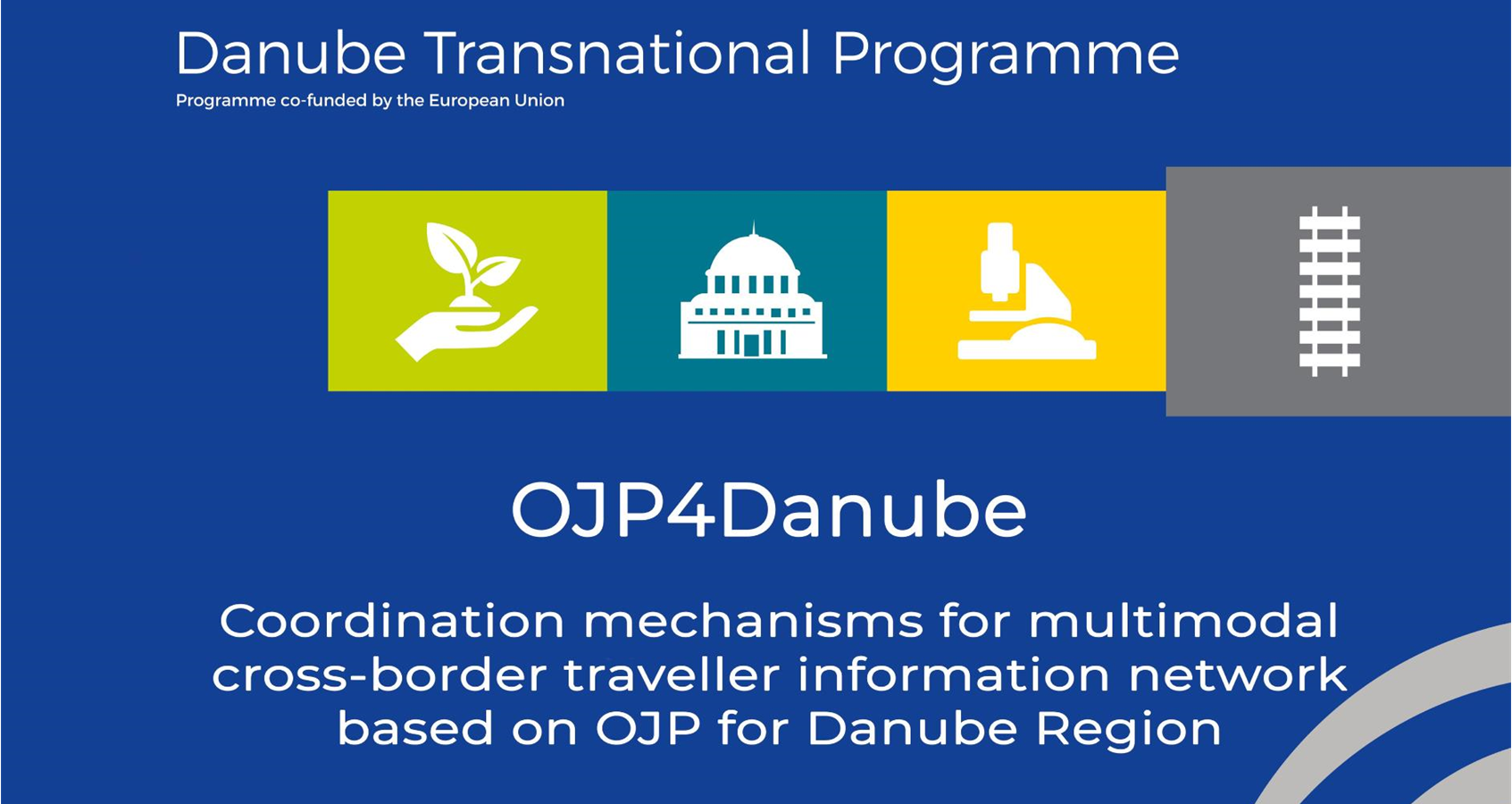 Danube Transnational Programme
Programme co-funded by the European Union

OJP4Danube

Coordination mechanisms for multimodal cross-border traveller information network based on OJP for Danube Region